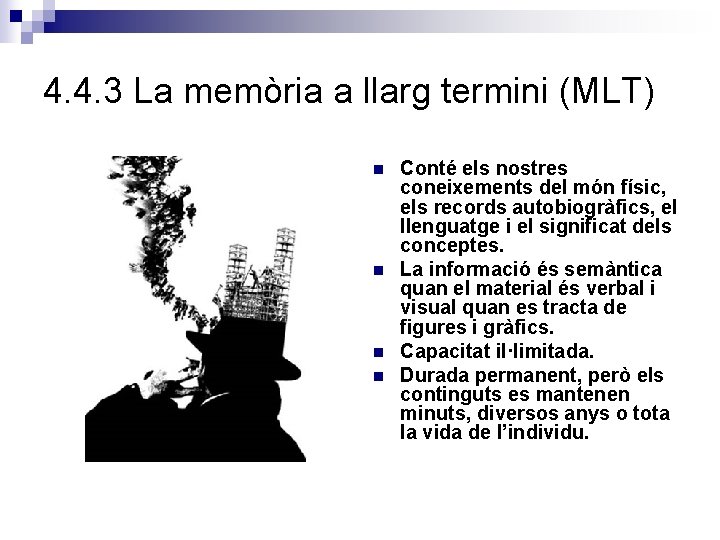 4.4.3 La memòria a llarg termini (MLT)

- Conté els nostres coneixements del món físic, els records autobiogràfics, el llenguatge i el significat dels conceptes.
- La informació és semàntica quan el material és verbal i visual quan es tracta de figures i gràfics.
- Capacitat il·limitada.
- Durada permanent, però els continguts es mantenen minuts, diversos anys o tota la vida de l'individu.